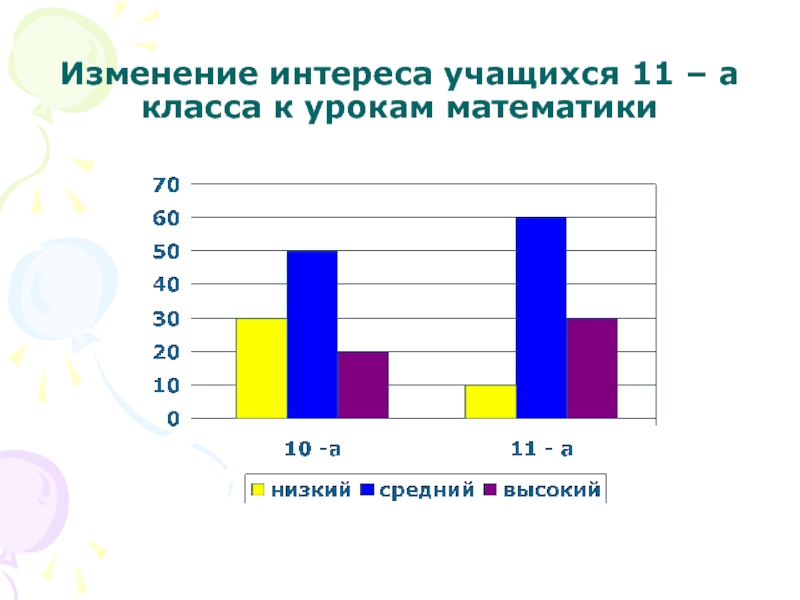 Изменение интереса учащихся 11 – а класса к урокам математики

70
60
50
40
30
20
10
0

10 -а
11 - а

низкий
средний
высокий